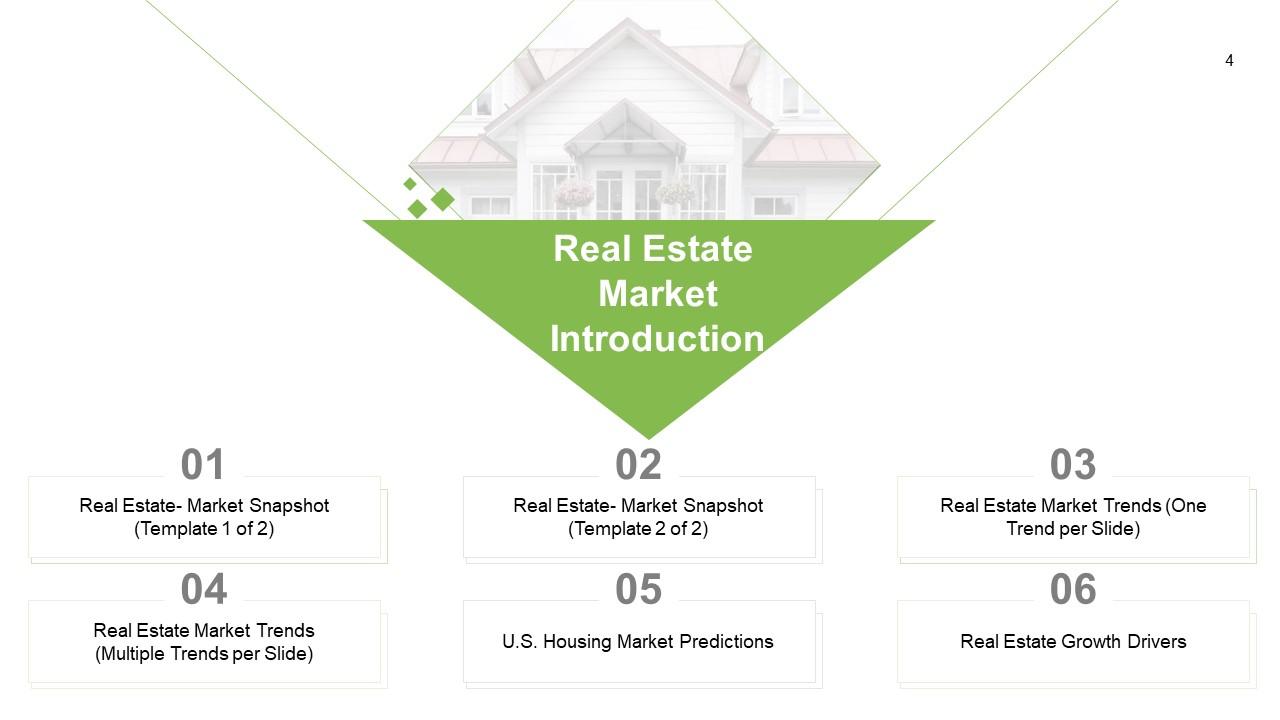 4

Real Estate Market Introduction

01
Real Estate- Market Snapshot (Template 1 of 2)

02
Real Estate- Market Snapshot (Template 2 of 2)

03
Real Estate Market Trends (One Trend per Slide)

04
Real Estate Market Trends (Multiple Trends per Slide)

05
U.S. Housing Market Predictions

06
Real Estate Growth Drivers